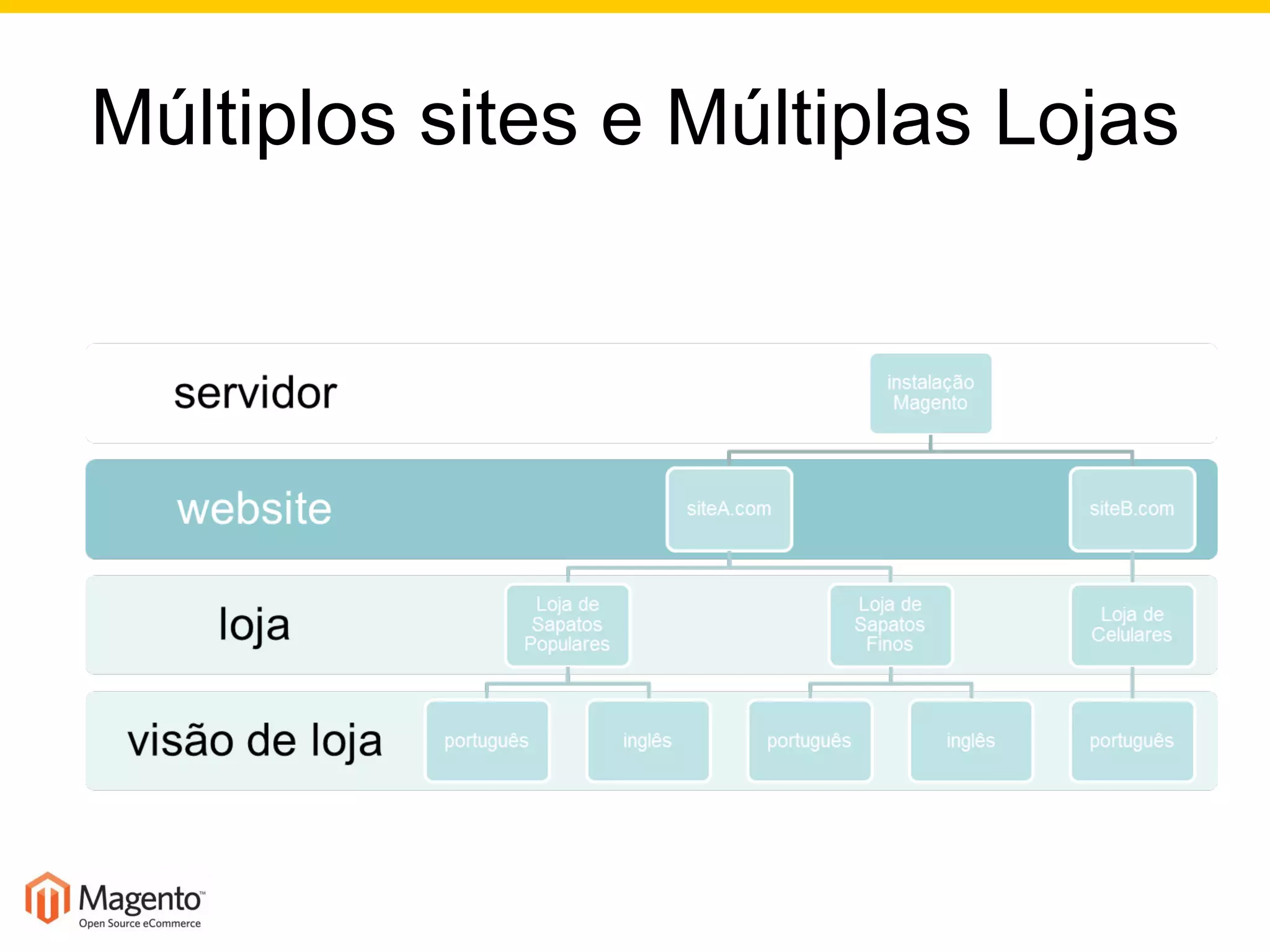 Múltiplos sites e Múltiplas Lojas

servidor

instalação Magento

website

siteA.com

siteB.com

loja

Loja de Sapatos Populares

Loja de Sapatos Finos

Loja de Celulares

visão de loja

português

inglês

português

inglês

português

Magento™
Open Source eCommerce